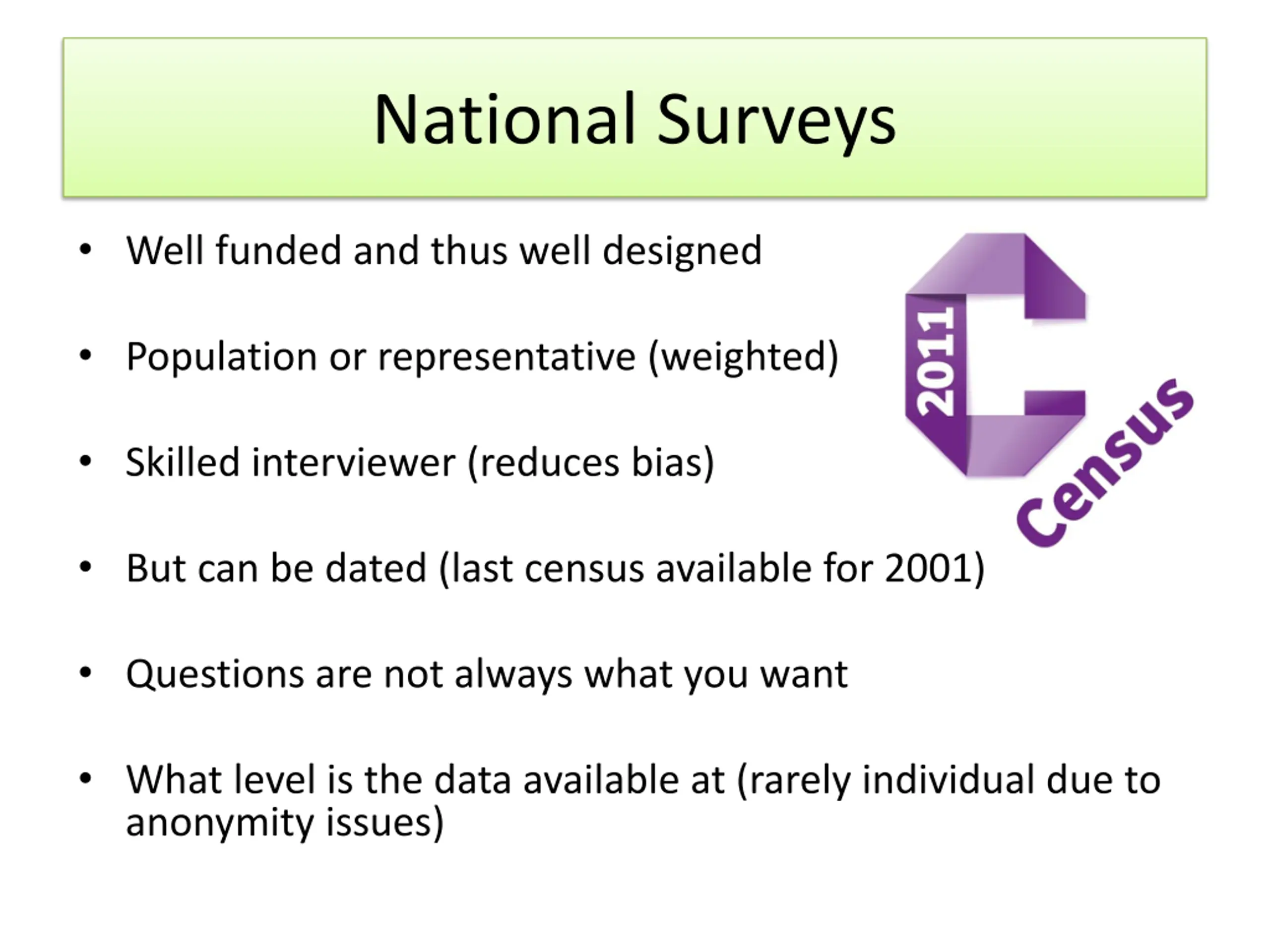 National Surveys

• Well funded and thus well designed

• Population or representative (weighted)

• Skilled interviewer (reduces bias)

• But can be dated (last census available for 2001)

• Questions are not always what you want

• What level is the data available at (rarely individual due to anonymity issues)

2011 Census